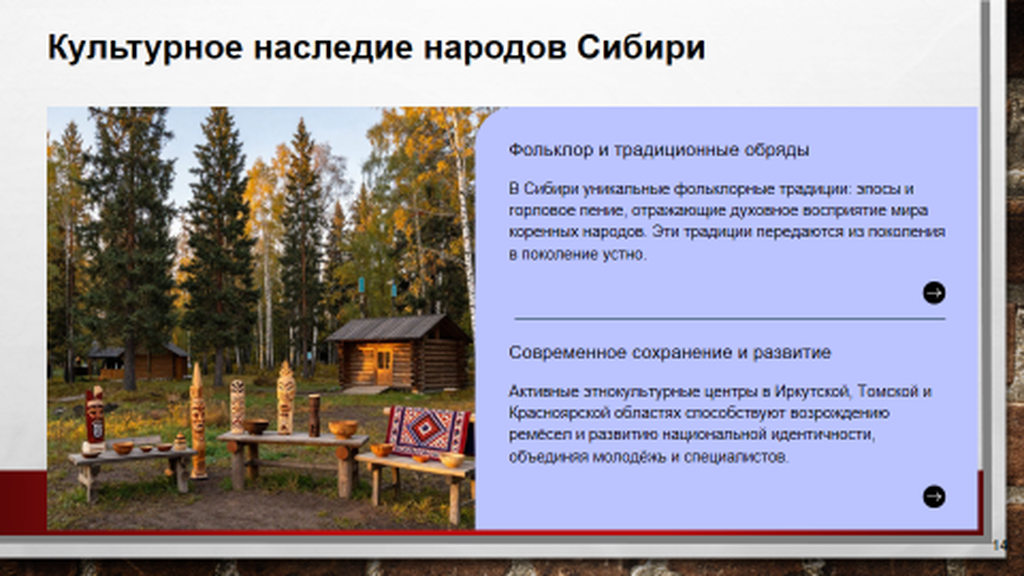 Культурное наследие народов Сибири

Фольклор и традиционные обряды

В Сибири уникальные фольклорные традиции: эпосы и горловое пение, отражающие духовное восприятие мира коренных народов. Эти традиции передаются из поколения в поколение устно.

Современное сохранение и развитие

Активные этнокультурные центры в Иркутской, Томской и Красноярской областях способствуют возрождению ремёсел и развитию национальной идентичности, объединяя молодёжь и специалистов.

14